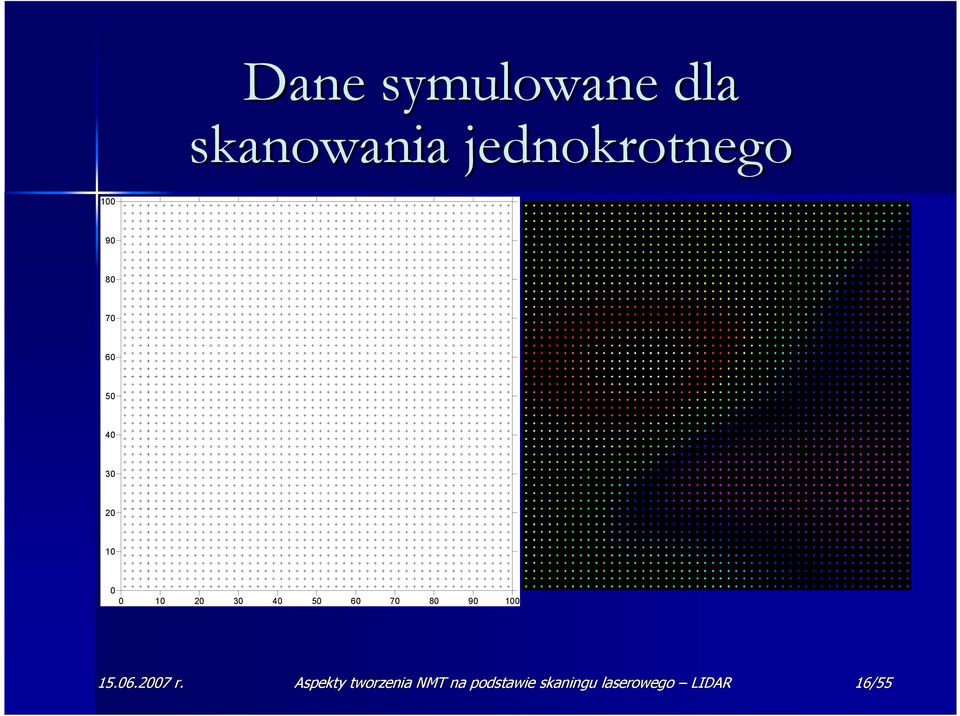 Dane symulowane dla skanowania jednokrotnego

100
90
80
70
60
50
40
30
20
10
0
0 10 20 30 40 50 60 70 80 90 100

15.06.2007 r. Aspekty tworzenia NMT na podstawie skaningu laserowego – LIDAR 16/55